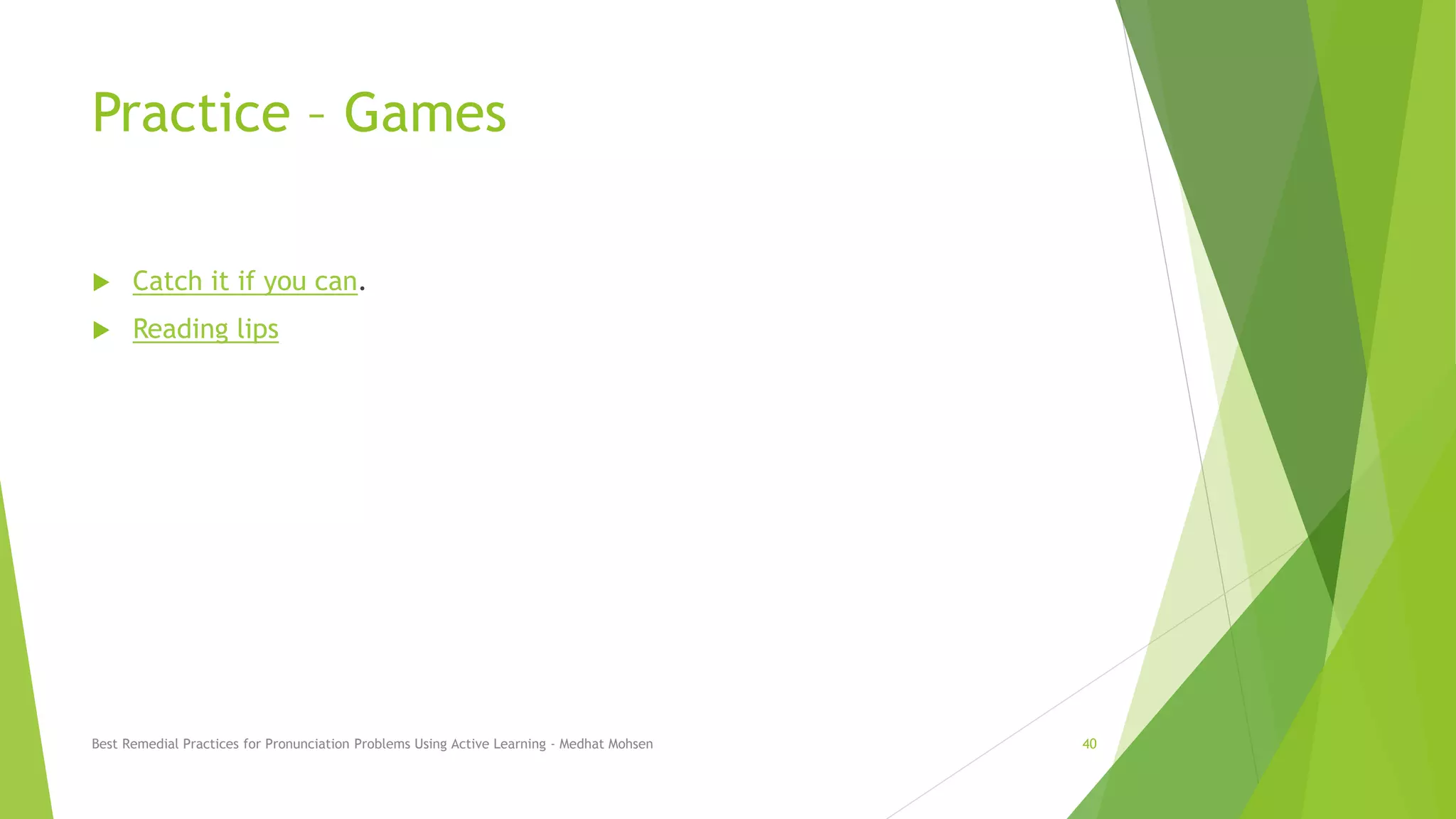 Practice – Games

Catch it if you can.

Reading lips

Best Remedial Practices for Pronunciation Problems Using Active Learning - Medhat Mohsen

40